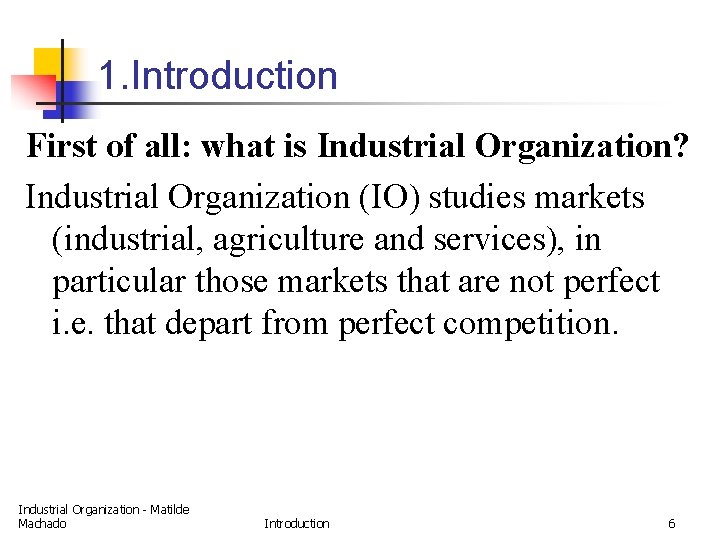 1.Introduction

First of all: what is Industrial Organization?

Industrial Organization (IO) studies markets (industrial, agriculture and services), in particular those markets that are not perfect i.e. that depart from perfect competition.

Industrial Organization - Matilde Machado

Introduction

6